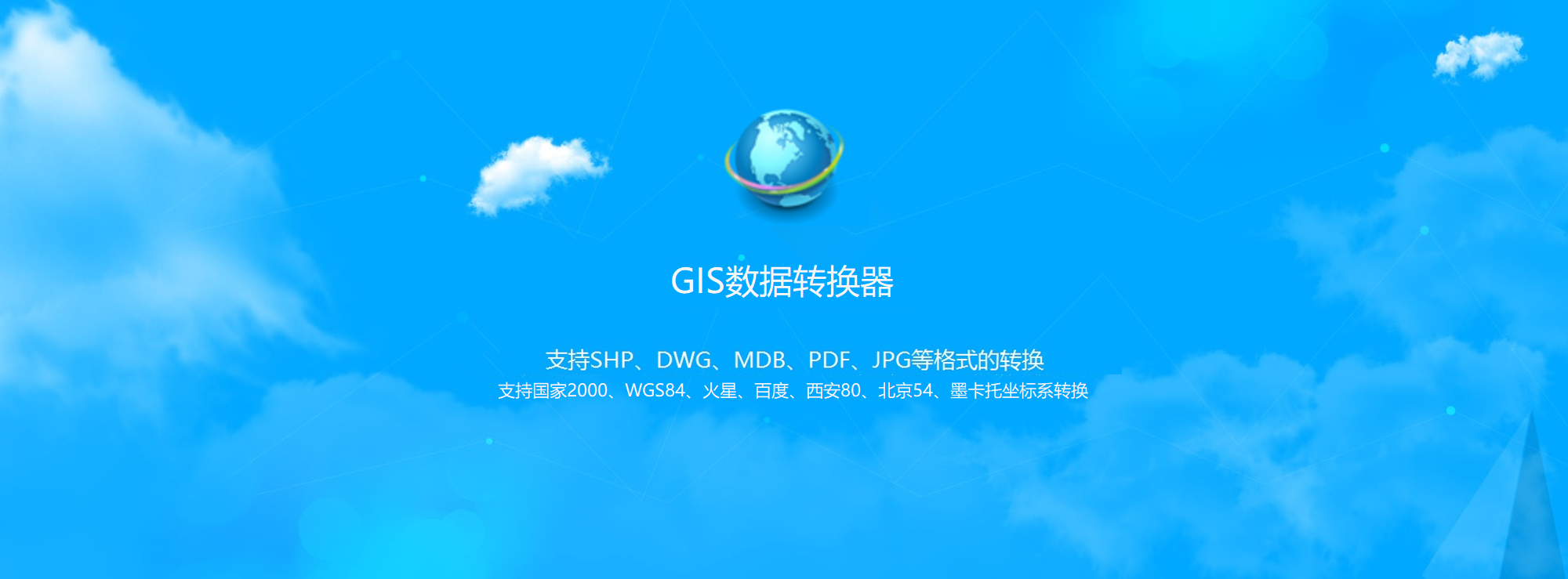 GIS数据转换器

支持SHP、DWG、MDB、PDF、JPG等格式的转换
支持国家2000、WGS84、火星、百度、西安80、北京54、墨卡托坐标系转换